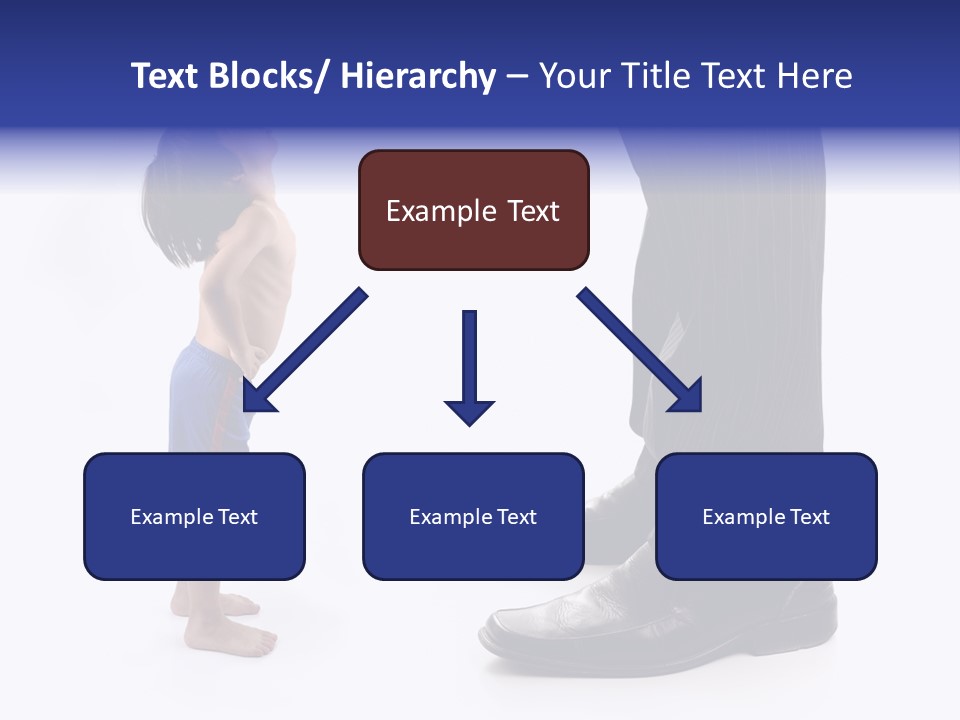 Text Blocks/ Hierarchy – Your Title Text Here

Example Text

Example Text

Example Text

Example Text